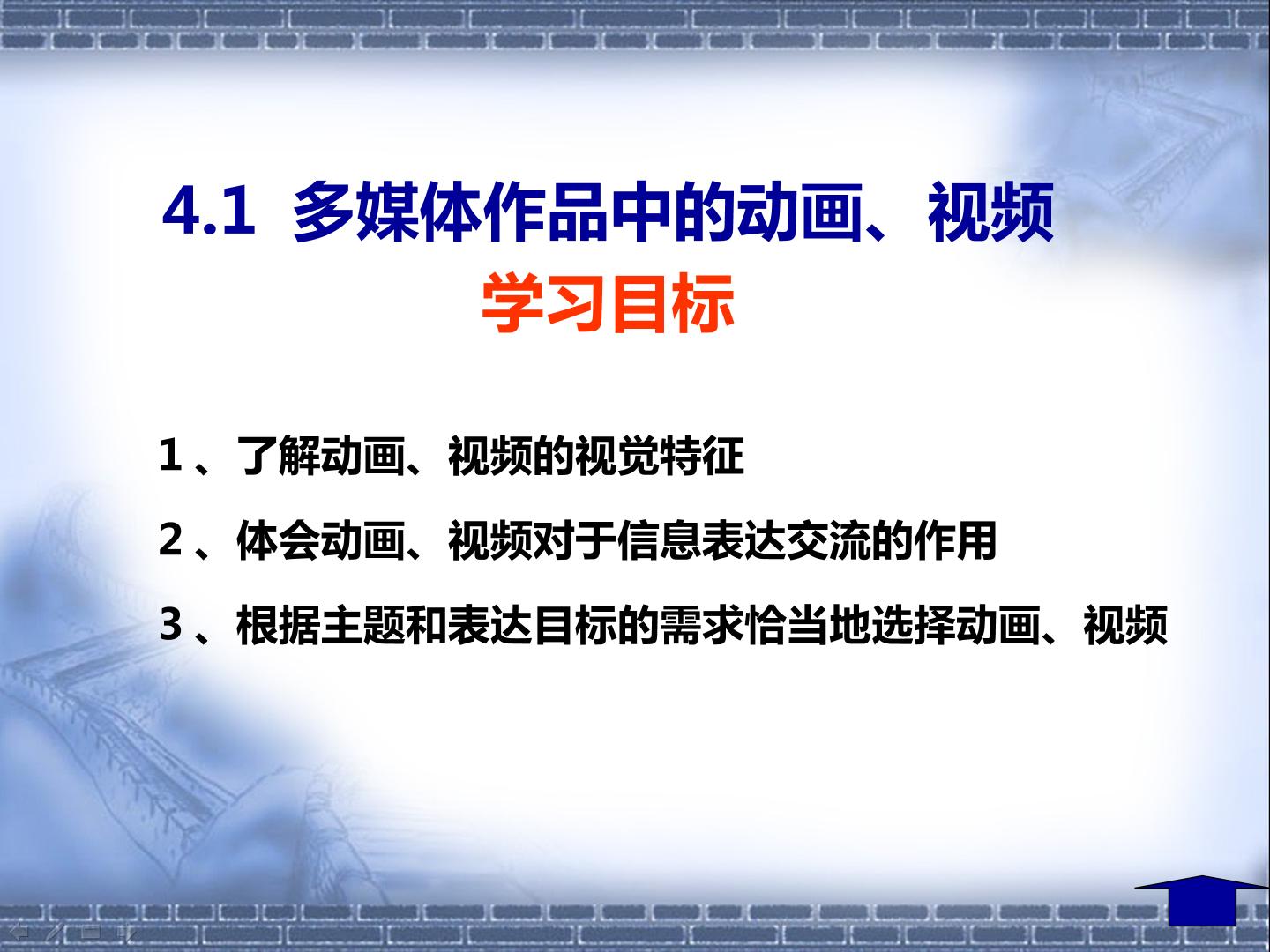 4.1 多媒体作品中的动画、视频

学习目标

1、了解动画、视频的视觉特征

2、体会动画、视频对于信息表达交流的作用

3、根据主题和表达目标的需求恰当地选择动画、视频